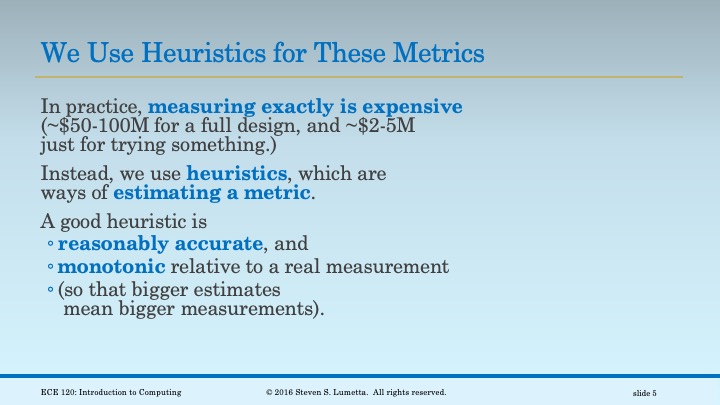 We Use Heuristics for These Metrics

In practice, measuring exactly is expensive (~\$50-100M for a full design, and ~\$2-5M just for trying something.)

Instead, we use heuristics, which are ways of estimating a metric.

A good heuristic is
◦ reasonably accurate, and
◦ monotonic relative to a real measurement
◦ (so that bigger estimates mean bigger measurements).

ECE 120: Introduction to Computing © 2016 Steven S. Lumetta. All rights reserved. slide 5